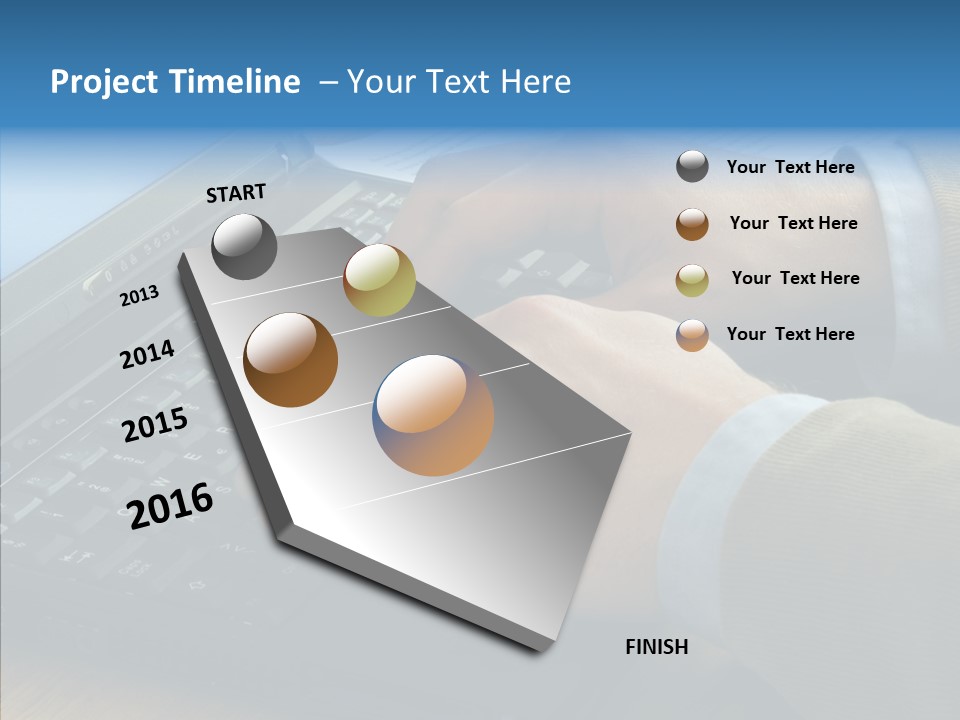 Project Timeline – Your Text Here

START

2013

2014

2015

2016

Your Text Here

Your Text Here

Your Text Here

Your Text Here

FINISH